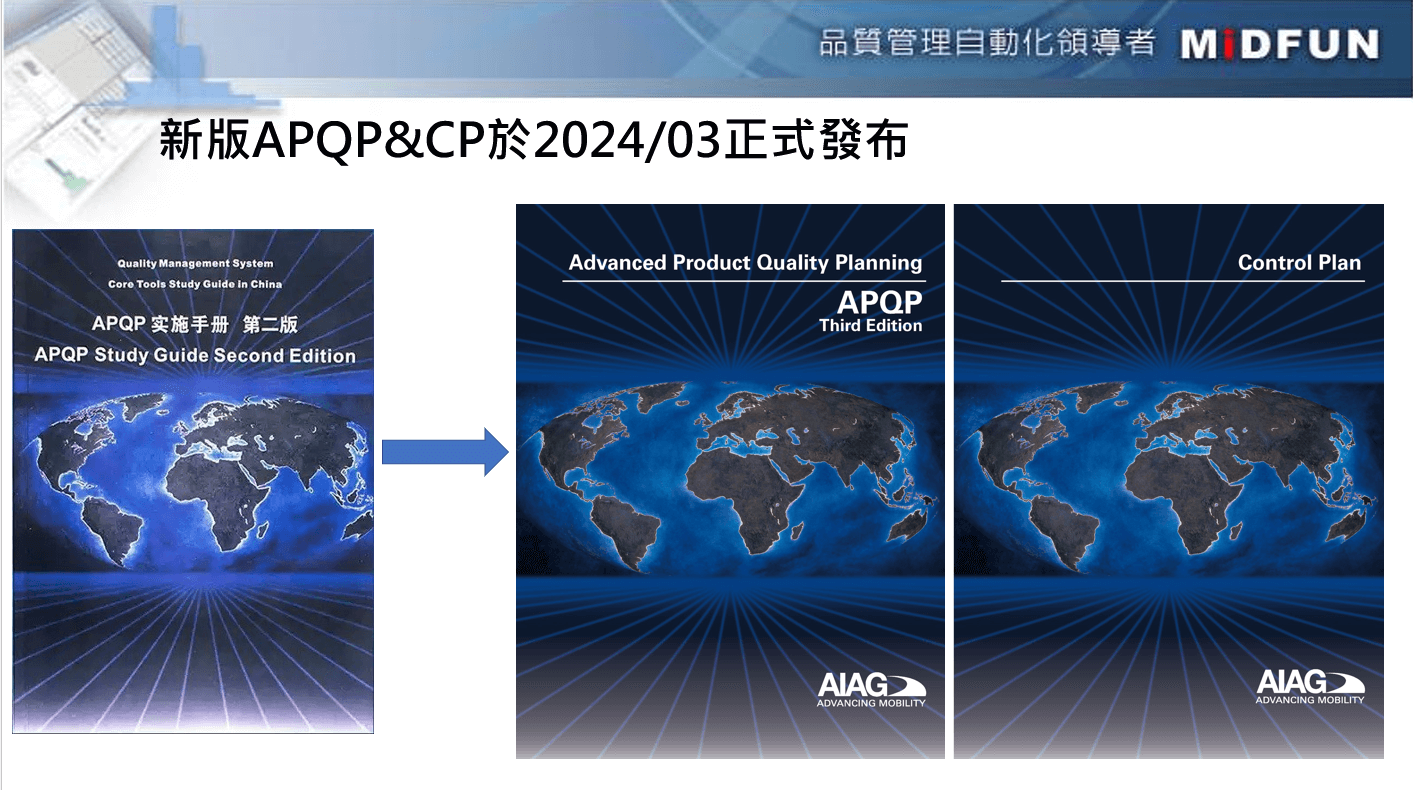 品質管理自動化領導者 MiDFUN

新版APQP&CP於2024/03正式發布

Quality Management System
Core Tools Study Guide in China
APQP 实施手册 第二版
APQP Study Guide Second Edition

Advanced Product Quality Planning
APQP
Third Edition
AIAG
ADVANCING MOBILITY

Control Plan
AIAG
ADVANCING MOBILITY